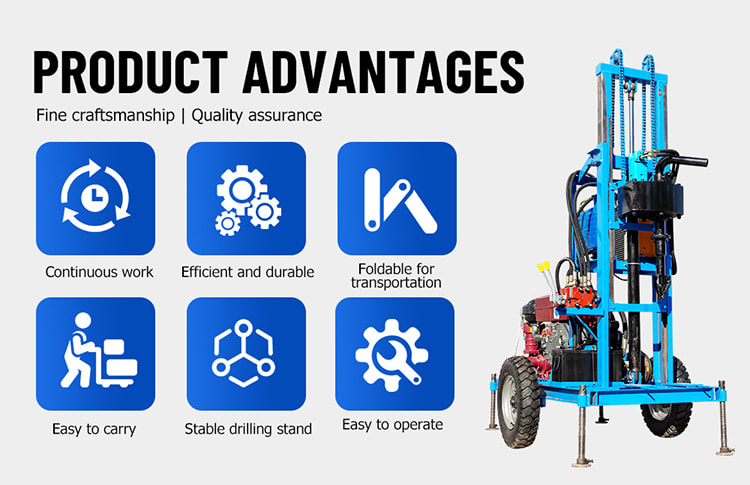 PRODUCT ADVANTAGES

Fine craftsmanship | Quality assurance

Continuous work

Efficient and durable

Foldable for transportation

Easy to carry

Stable drilling stand

Easy to operate